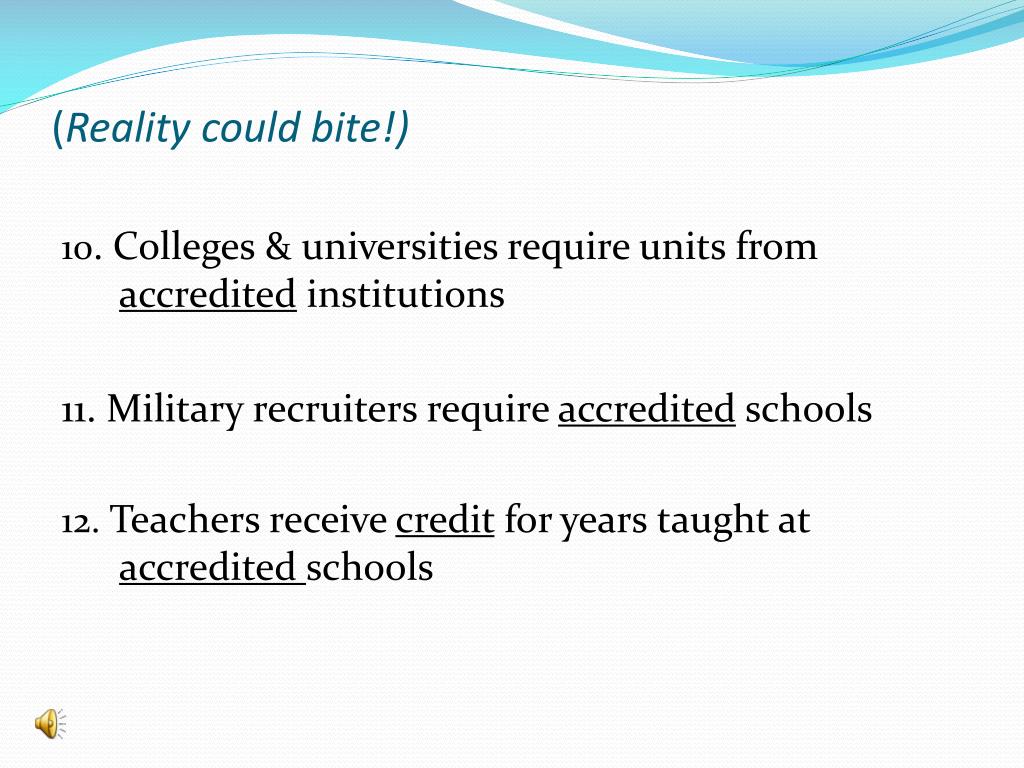 (Reality could bite!)

10. Colleges & universities require units from accredited institutions

11. Military recruiters require accredited schools

12. Teachers receive credit for years taught at accredited schools